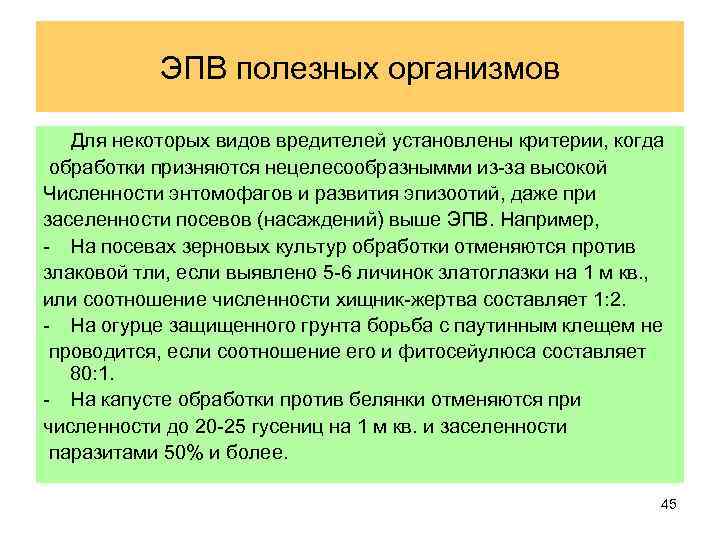 ЭПВ полезных организмов

Для некоторых видов вредителей установлены критерии, когда обработки призняются нецелесообразнымми из-за высокой Численности энтомофагов и развития эпизоотий, даже при заселенности посевов (насаждений) выше ЭПВ. Например,

- На посевах зерновых культур обработки отменяются против злаковой тли, если выявлено 5-6 личинок златоглазки на 1 м кв., или соотношение численности хищник-жертва составляет 1:2.

- На огурце защищенного грунта борьба с паутинным клещем не проводится, если соотношение его и фитосейулюса составляет 80:1.

- На капусте обработки против белянки отменяются при численности до 20-25 гусениц на 1 м кв. и заселенности паразитами 50% и более.

45